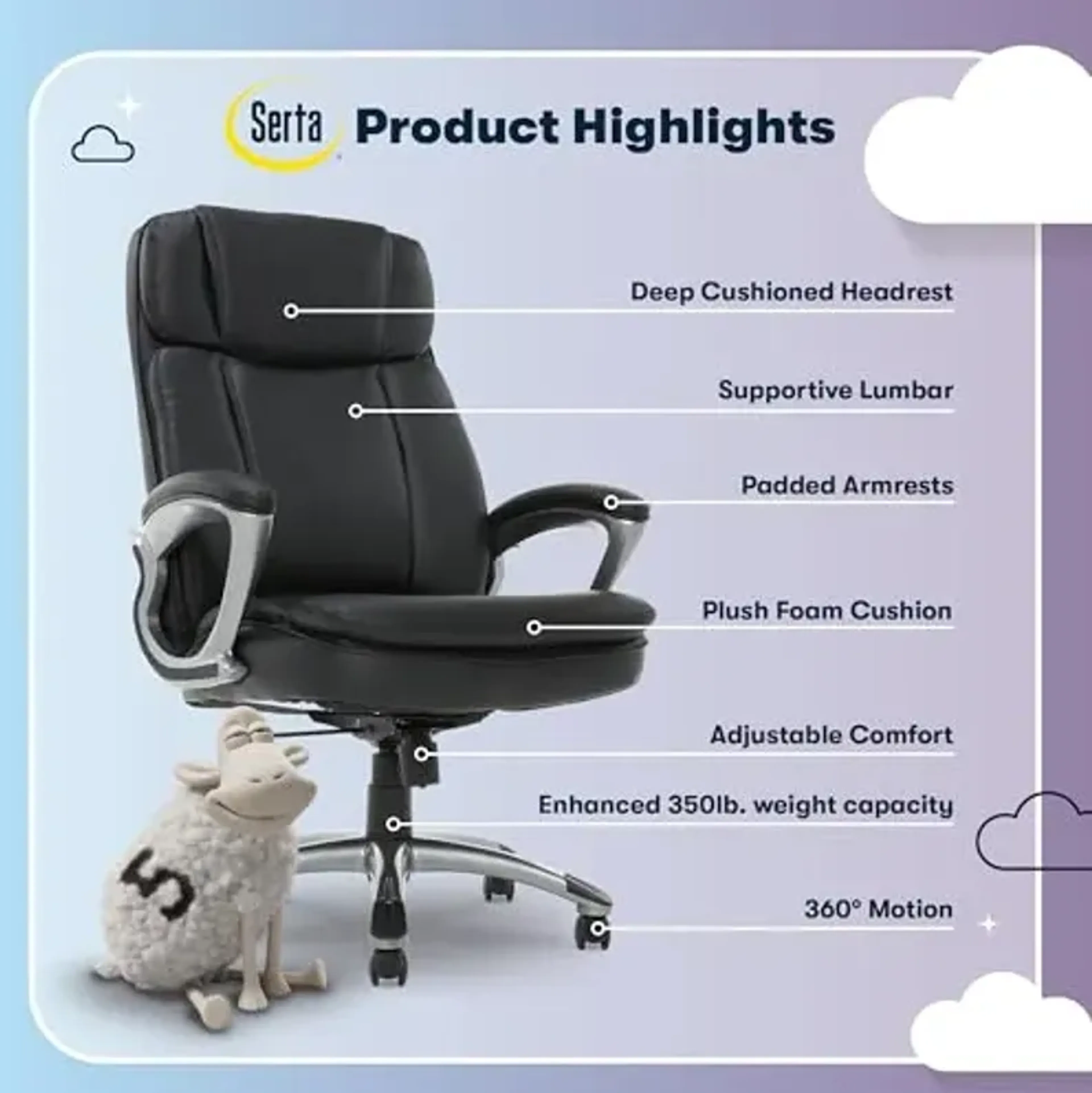 Serta Product Highlights

Deep Cushioned Headrest

Supportive Lumbar

Padded Armrests

Plush Foam Cushion

Adjustable Comfort

Enhanced 350lb. weight capacity

360° Motion

5